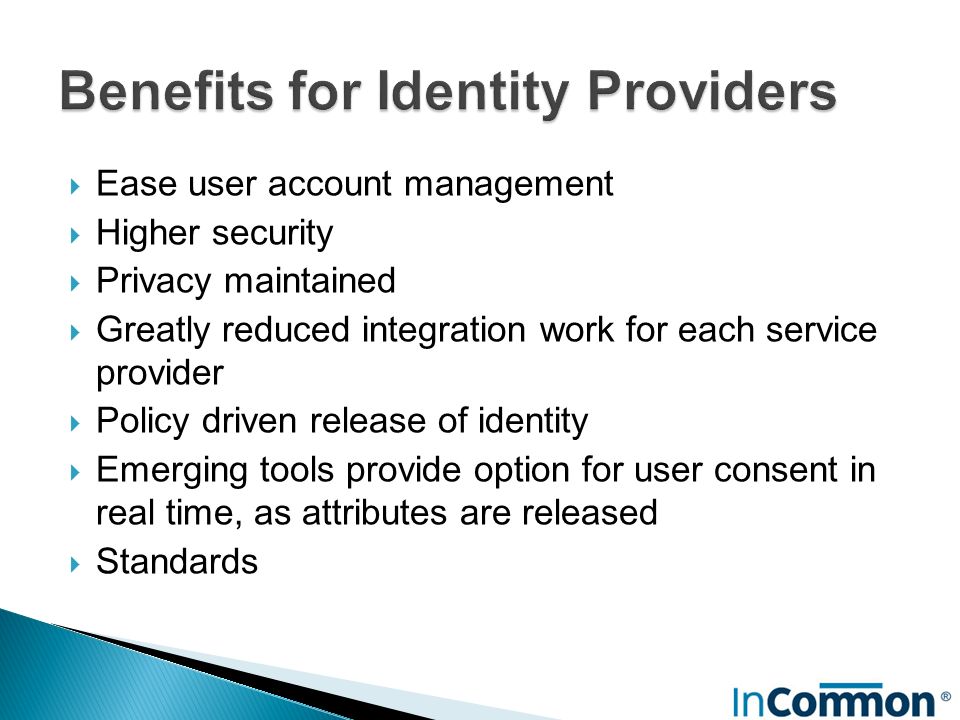 Benefits for Identity Providers

Ease user account management

Higher security

Privacy maintained

Greatly reduced integration work for each service provider

Policy driven release of identity

Emerging tools provide option for user consent in real time, as attributes are released

Standards

InCommon®